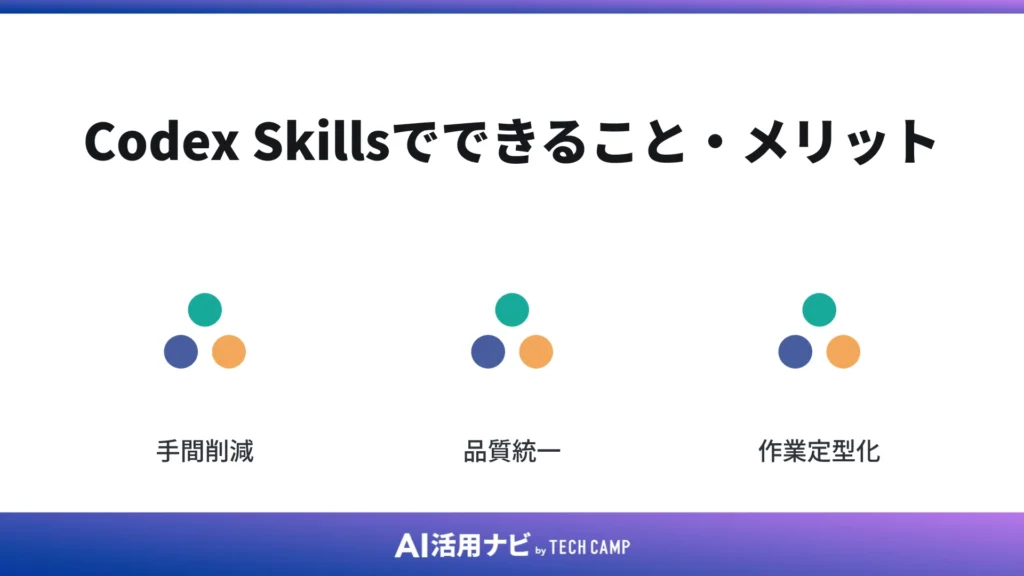 Codex Skillsでできること・メリット

手間削減

品質統一

作業定型化

AI活用ナビ by TECH CAMP